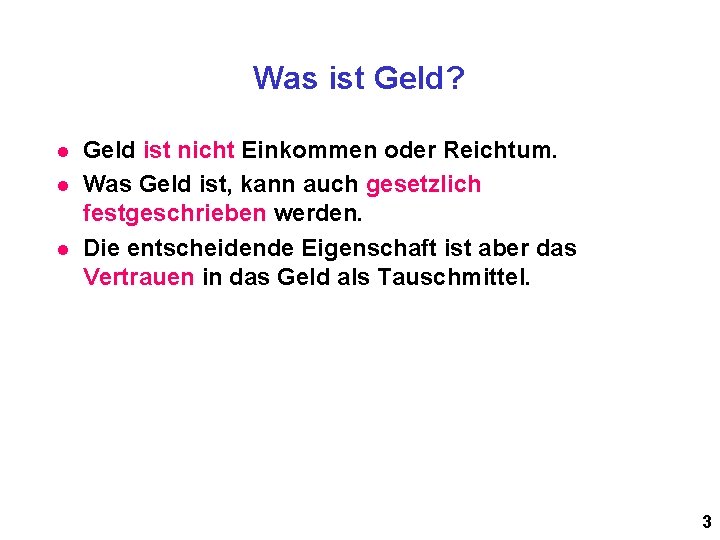 Was ist Geld?

- Geld ist nicht Einkommen oder Reichtum.
- Was Geld ist, kann auch gesetzlich festgeschrieben werden.
- Die entscheidende Eigenschaft ist aber das Vertrauen in das Geld als Tauschmittel.

3